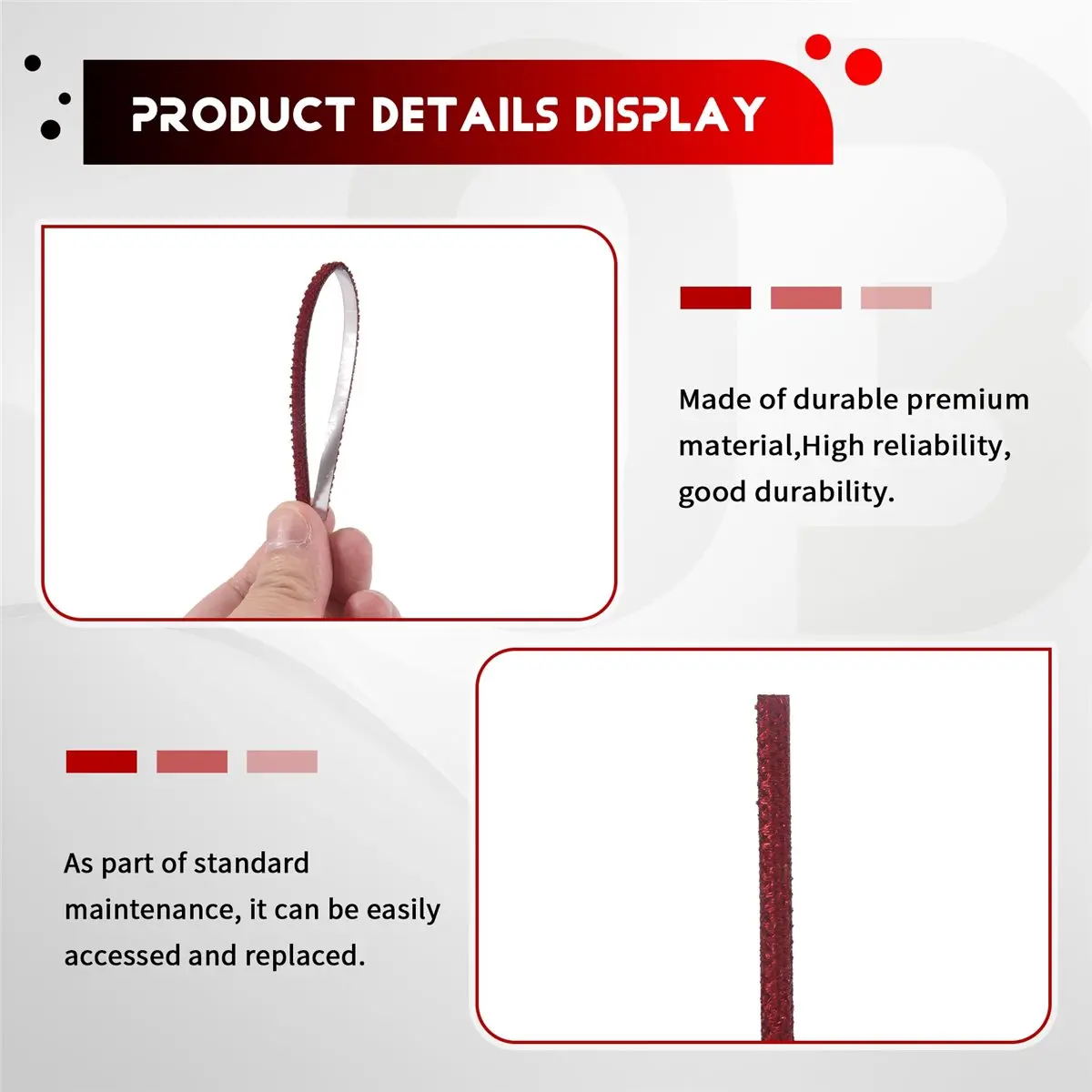 PRODUCT DETAILS DISPLAY

Made of durable premium material,High reliability, good durability.

As part of standard maintenance, it can be easily accessed and replaced.